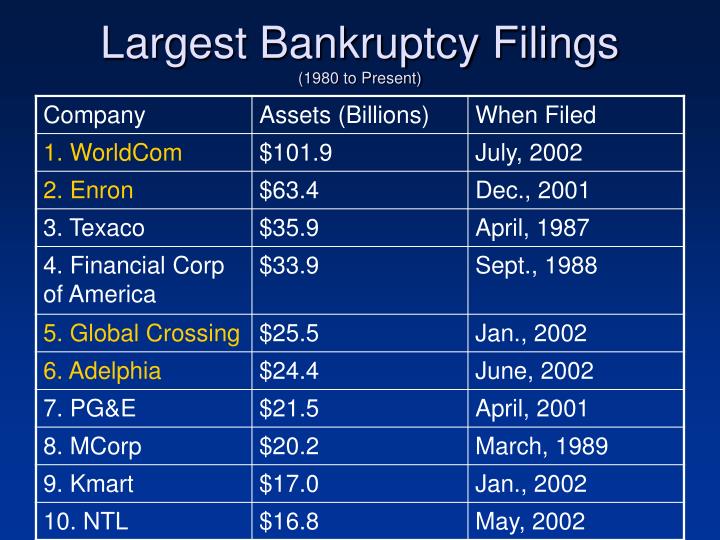 Largest Bankruptcy Filings
(1980 to Present)

| Company | Assets (Billions) | When Filed |
|---|---|---|
| 1. WorldCom | \$101.9 | July, 2002 |
| 2. Enron | \$63.4 | Dec., 2001 |
| 3. Texaco | \$35.9 | April, 1987 |
| 4. Financial Corp of America | \$33.9 | Sept., 1988 |
| 5. Global Crossing | \$25.5 | Jan., 2002 |
| 6. Adelphia | \$24.4 | June, 2002 |
| 7. PG&E | \$21.5 | April, 2001 |
| 8. MCorp | \$20.2 | March, 1989 |
| 9. Kmart | \$17.0 | Jan., 2002 |
| 10. NTL | \$16.8 | May, 2002 |